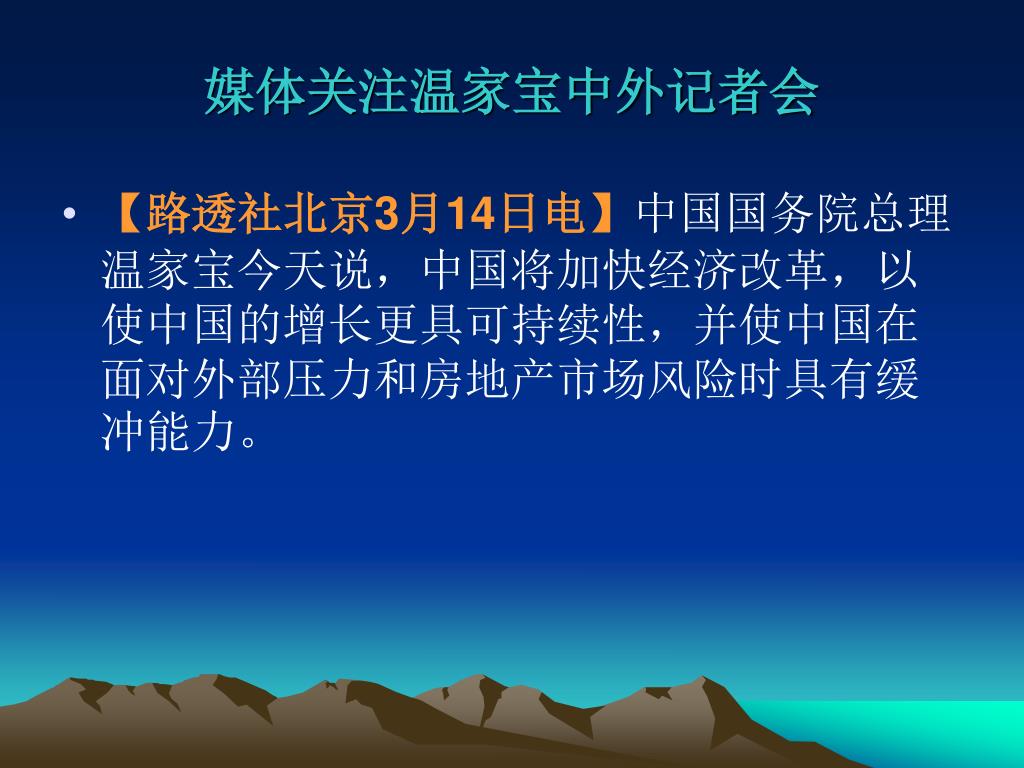 媒体关注温家宝中外记者会

• 【路透社北京3月14日电】中国国务院总理温家宝今天说，中国将加快经济改革，以使中国的增长更具可持续性，并使中国在面对外部压力和房地产市场风险时具有缓冲能力。